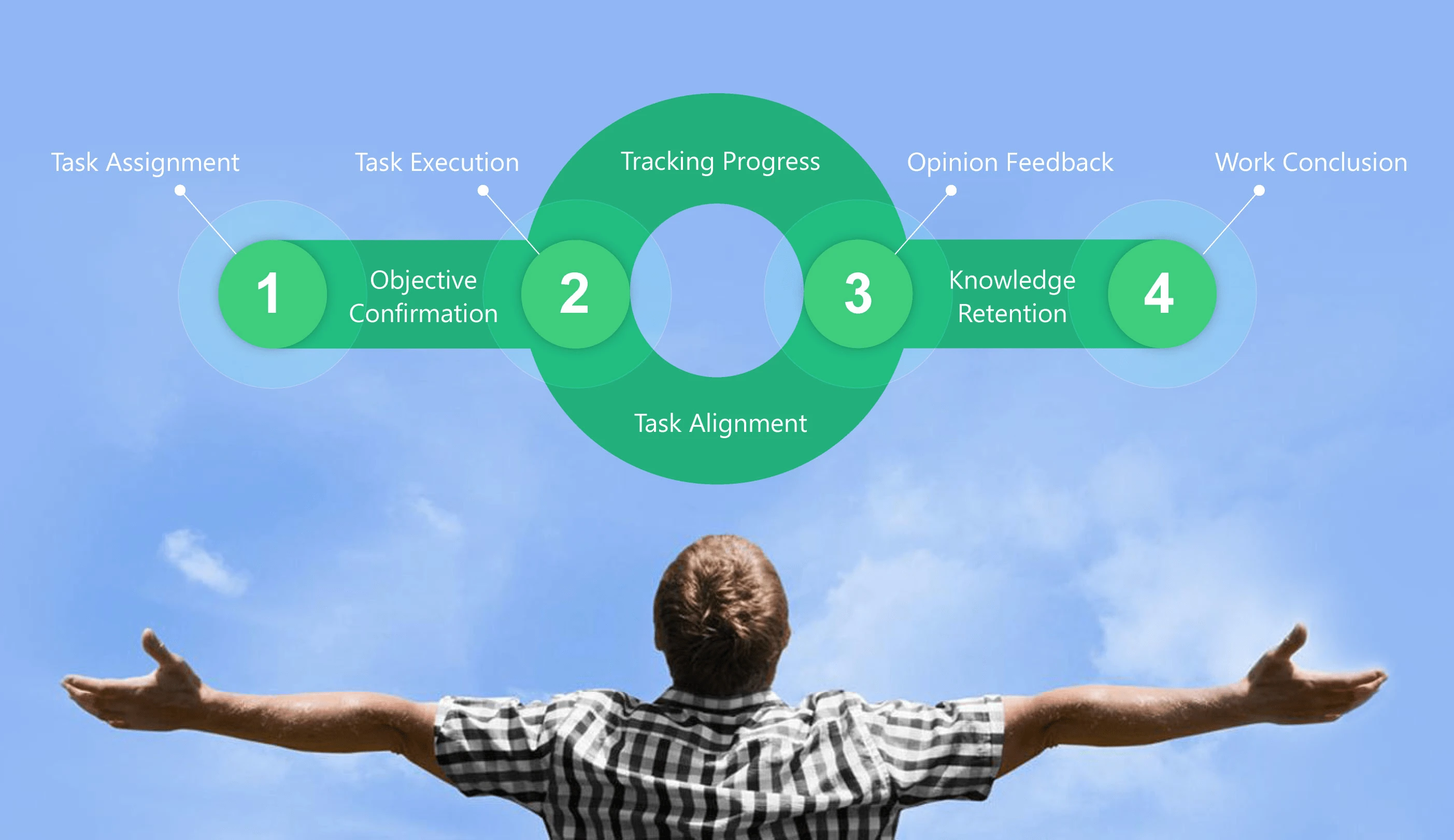 Task Assignment

Task Execution

Tracking Progress

Opinion Feedback

Work Conclusion

1

Objective Confirmation

2

3

Knowledge Retention

4

Task Alignment